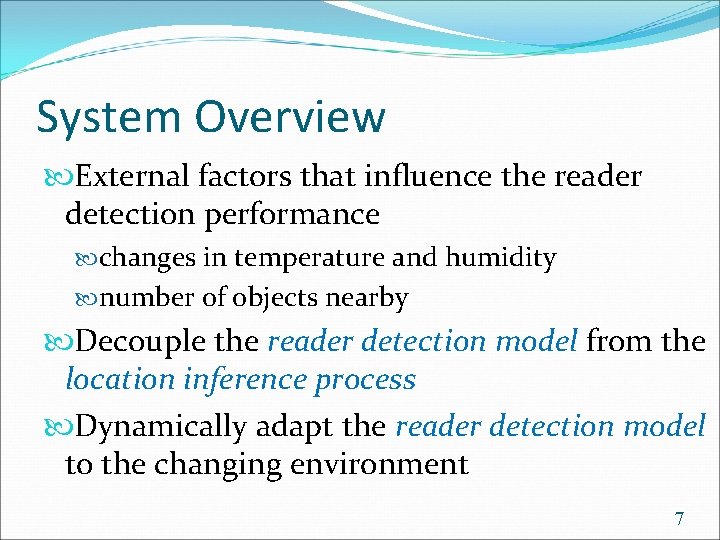 System Overview

External factors that influence the reader detection performance

changes in temperature and humidity

number of objects nearby

Decouple the reader detection model from the location inference process

Dynamically adapt the reader detection model to the changing environment

7